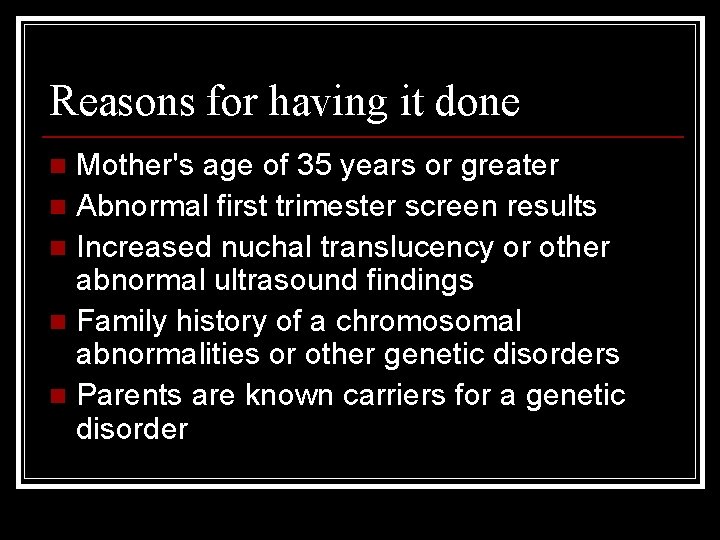 Reasons for having it done

- Mother's age of 35 years or greater
- Abnormal first trimester screen results
- Increased nuchal translucency or other abnormal ultrasound findings
- Family history of a chromosomal abnormalities or other genetic disorders
- Parents are known carriers for a genetic disorder